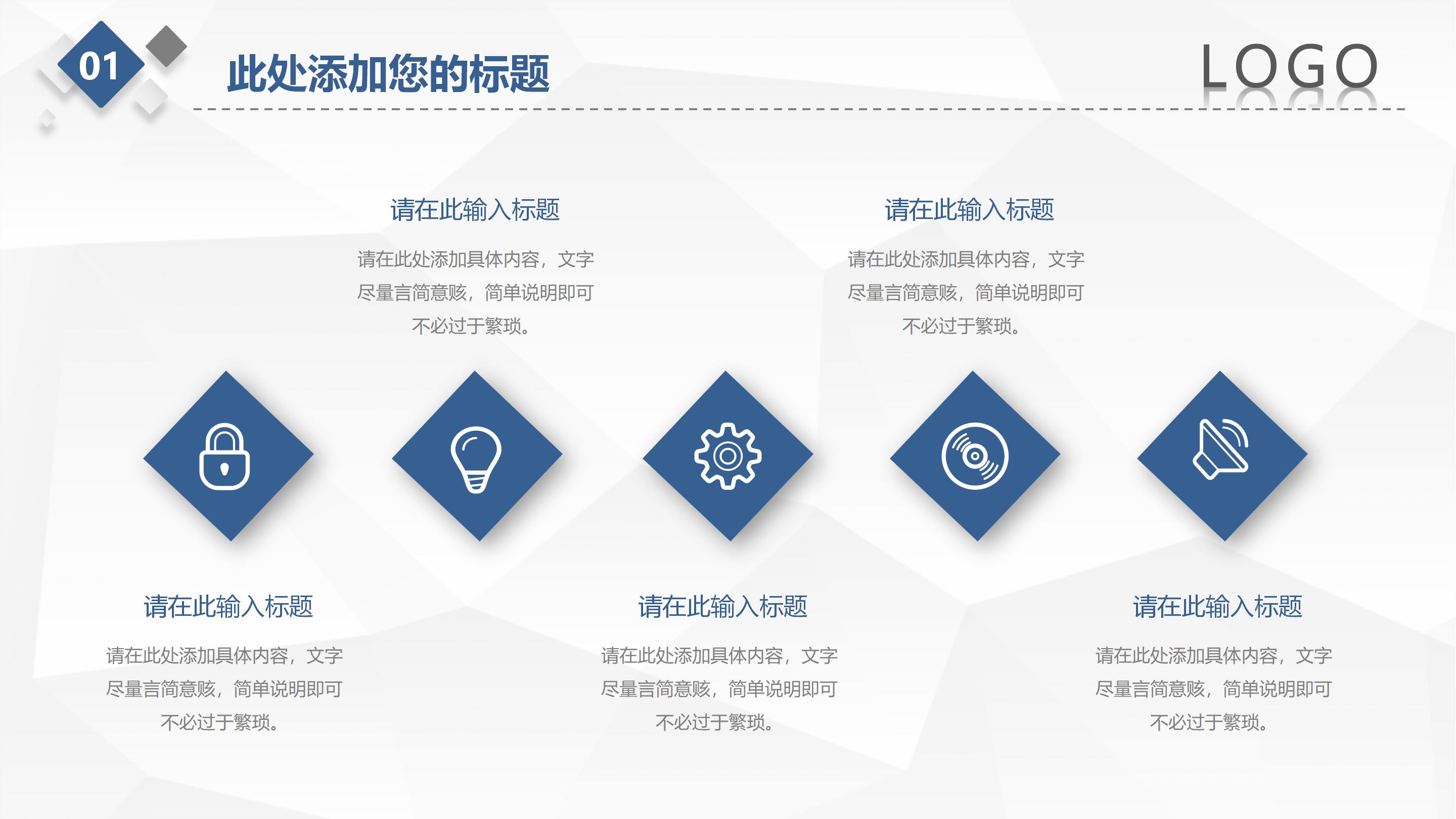 01

此处添加您的标题

LOGO

请在此输入标题

请在此处添加具体内容，文字尽量言简意赅，简单说明即可不必过于繁琐。

请在此输入标题

请在此处添加具体内容，文字尽量言简意赅，简单说明即可不必过于繁琐。

请在此输入标题

请在此处添加具体内容，文字尽量言简意赅，简单说明即可不必过于繁琐。

请在此输入标题

请在此处添加具体内容，文字尽量言简意赅，简单说明即可不必过于繁琐。

请在此输入标题

请在此处添加具体内容，文字尽量言简意赅，简单说明即可不必过于繁琐。